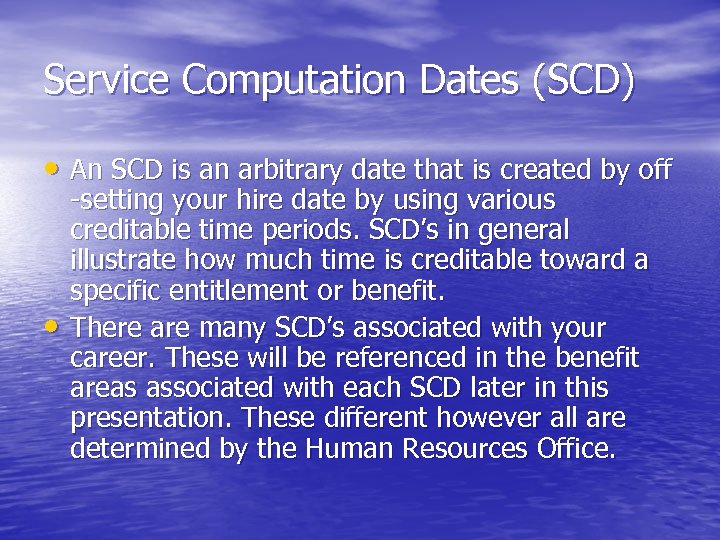 Service Computation Dates (SCD)

• An SCD is an arbitrary date that is created by off -setting your hire date by using various creditable time periods. SCD's in general illustrate how much time is creditable toward a specific entitlement or benefit.
• There are many SCD's associated with your career. These will be referenced in the benefit areas associated with each SCD later in this presentation. These different however all are determined by the Human Resources Office.